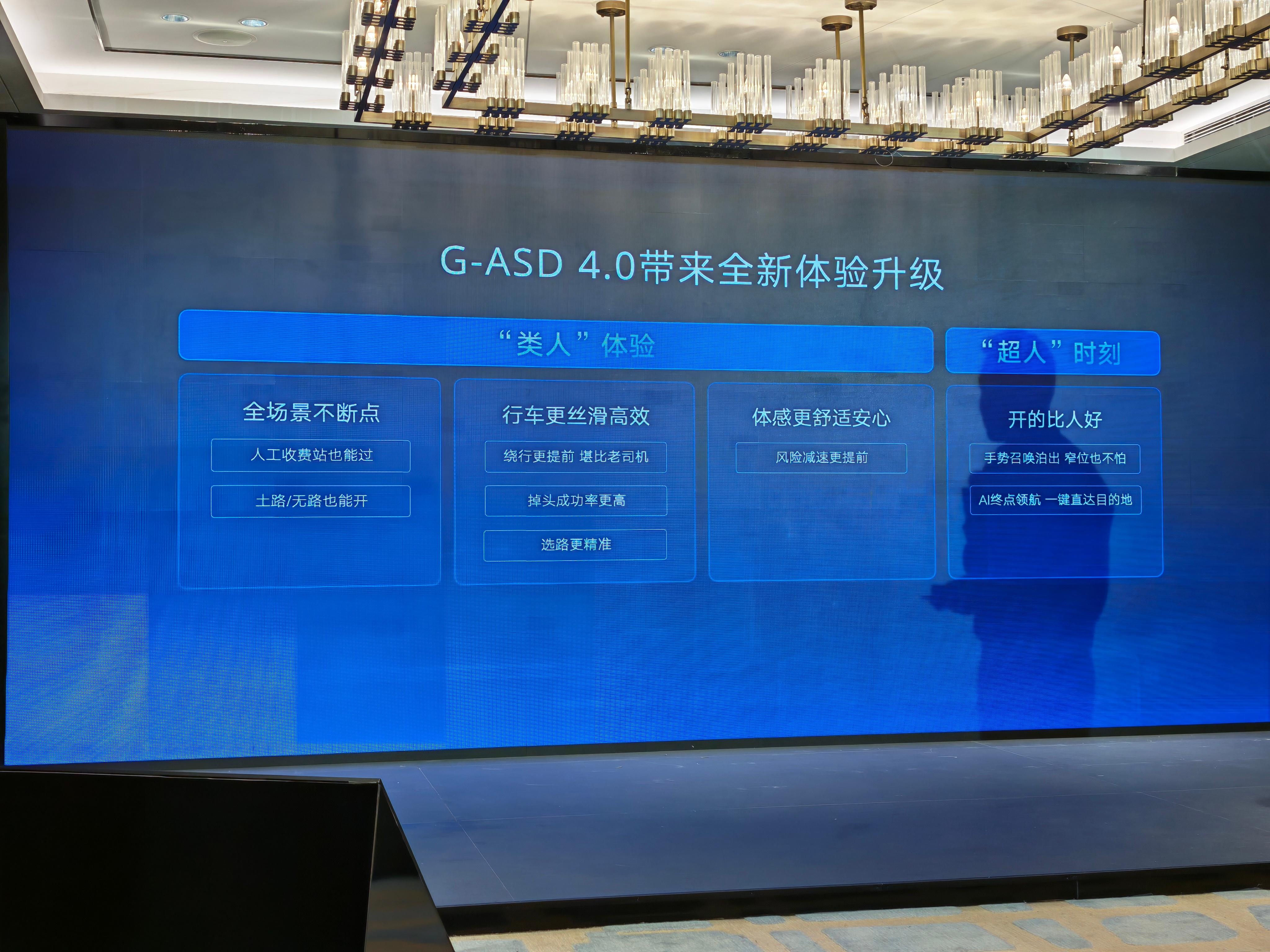 G-ASD 4.0带来全新体验升级

“类人”体验

全场景不断点

人工收费站也能过

土路/无路也能开

行车更丝滑高效

绕行更提前 堪比老司机

掉头成功率更高

选路更精准

体感更舒适安心

风险减速更提前

“超人”时刻

开的比人好

手势召唤泊出 窄位也不怕

AI终点领航 一键直达目的地